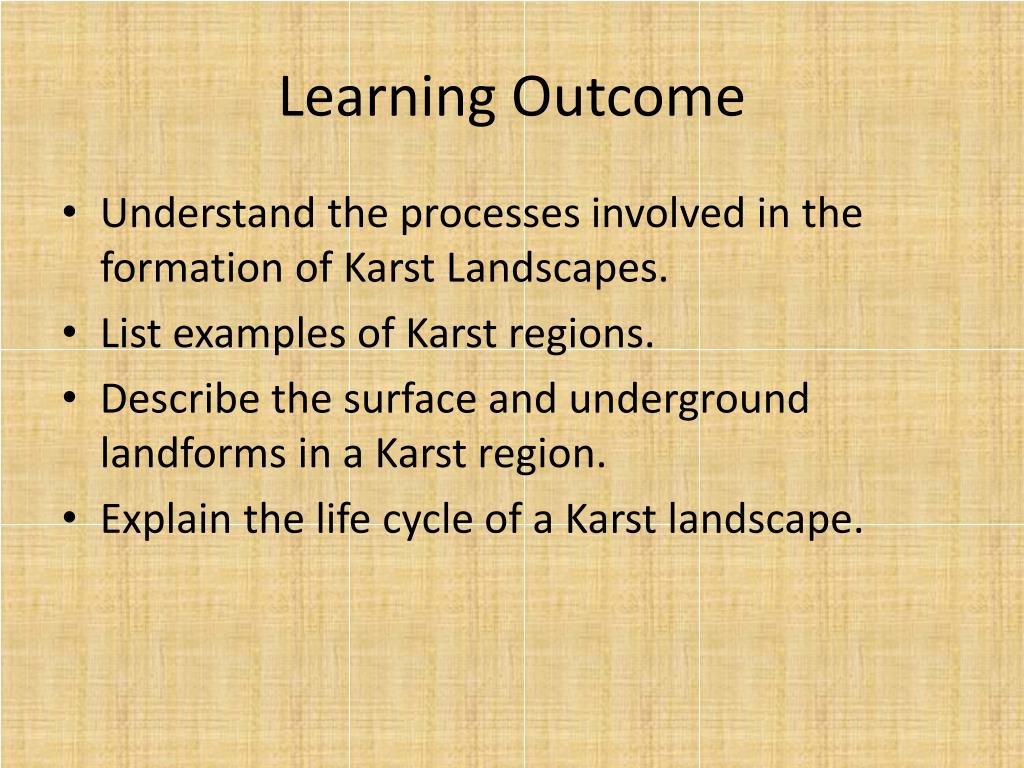 Learning Outcome

• Understand the processes involved in the formation of Karst Landscapes.
• List examples of Karst regions.
• Describe the surface and underground landforms in a Karst region.
• Explain the life cycle of a Karst landscape.